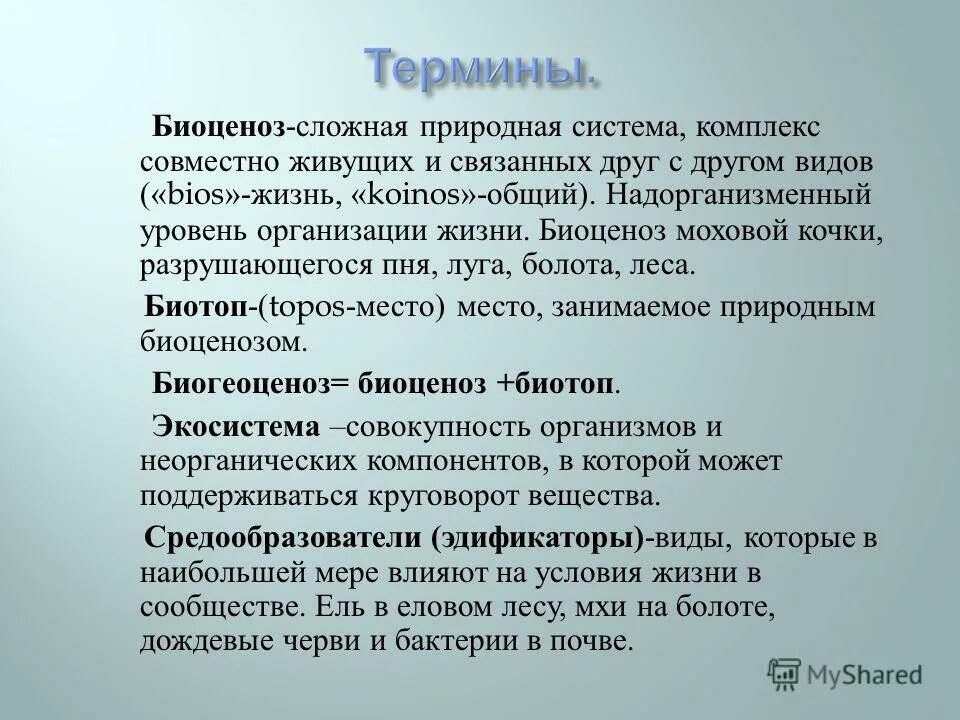 Термины.

Биоценоз-сложная природная система, комплекс совместно живущих и связанных друг с другом видов («bios»-жизнь, «koinos»-общий). Надорганизменный уровень организации жизни. Биоценоз моховой кочки, разрушающегося пня, луга, болота, леса.

Биотоп-(topos-место) место, занимаемое природным биоценозом.

Биогеоценоз= биоценоз +биотоп.

Экосистема –совокупность организмов и неорганических компонентов, в которой может поддерживаться круговорот вещества.

Средообразователи (эдификаторы)-виды, которые в наибольшей мере влияют на условия жизни в сообществе. Ель в еловом лесу, мхи на болоте, дождевые черви и бактерии в почве.

MyShared